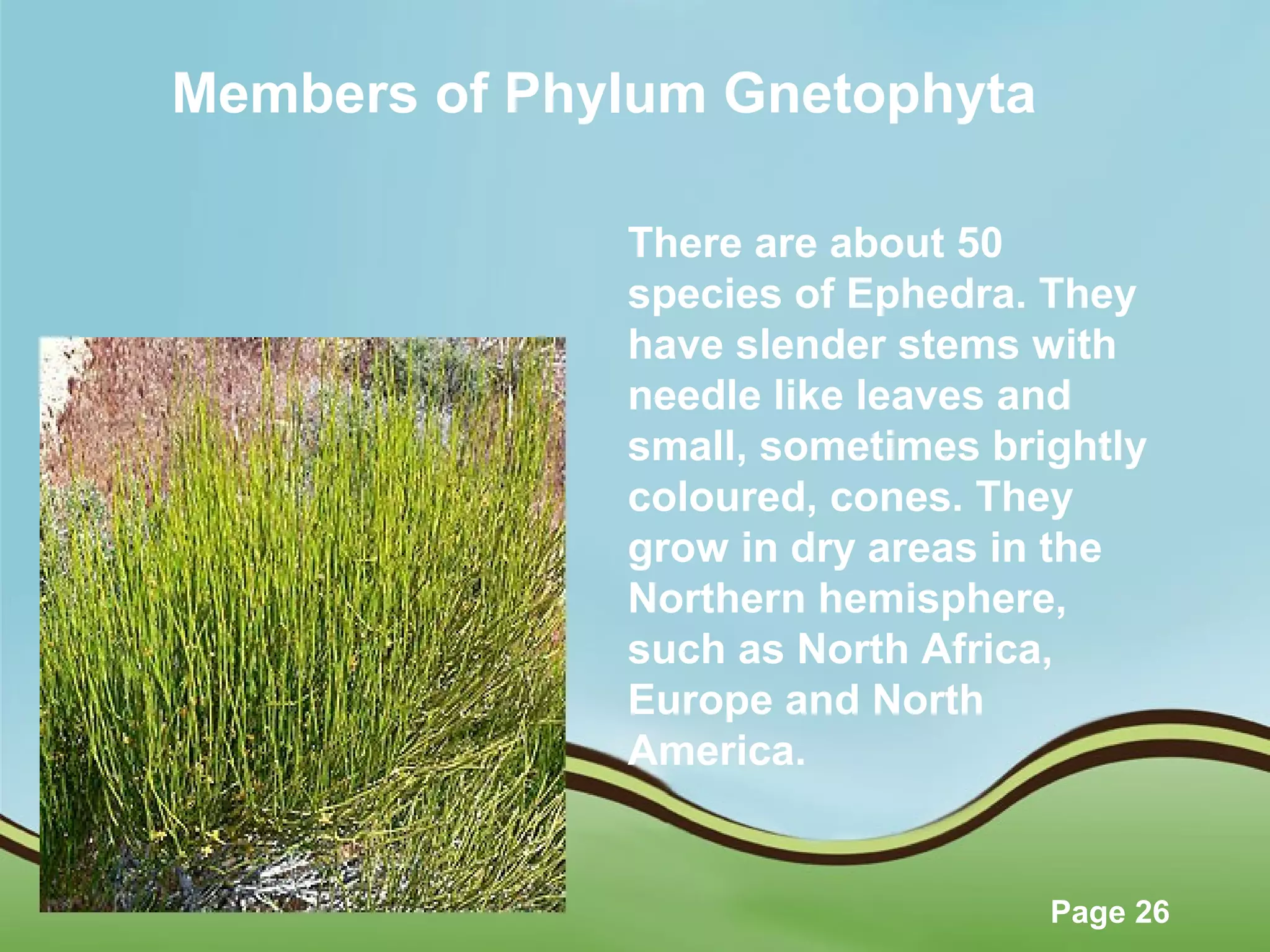 Members of Phylum Gnetophyta

There are about 50 species of Ephedra. They have slender stems with needle like leaves and small, sometimes brightly coloured, cones. They grow in dry areas in the Northern hemisphere, such as North Africa, Europe and North America.

Page 26